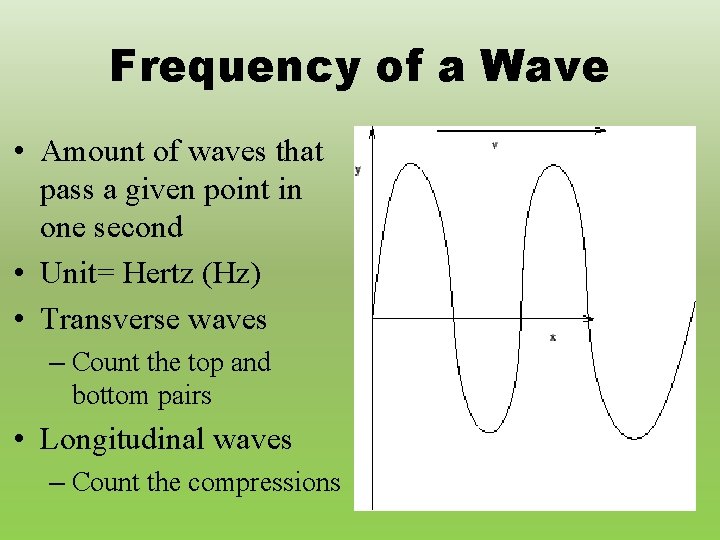 Frequency of a Wave

• Amount of waves that pass a given point in one second
• Unit= Hertz (Hz)
• Transverse waves
– Count the top and bottom pairs
• Longitudinal waves
– Count the compressions

v
y
x